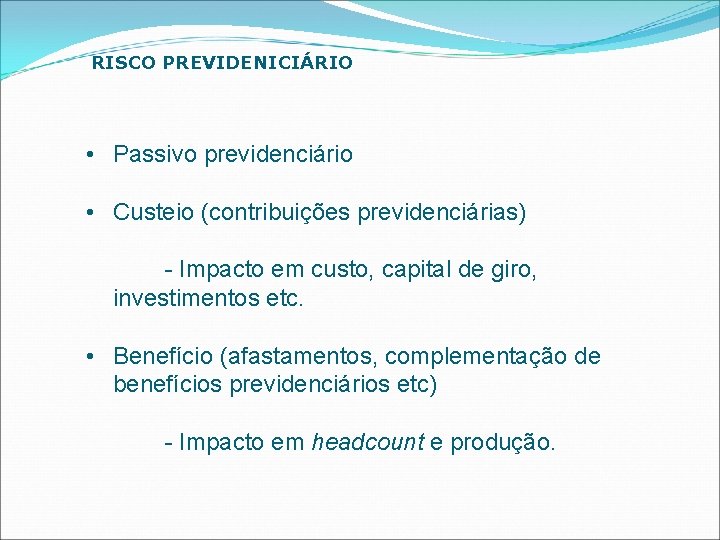 RISCO PREVIDENICIÁRIO

• Passivo previdenciário

• Custeio (contribuições previdenciárias)

- Impacto em custo, capital de giro, investimentos etc.

• Benefício (afastamentos, complementação de benefícios previdenciários etc)

- Impacto em headcount e produção.